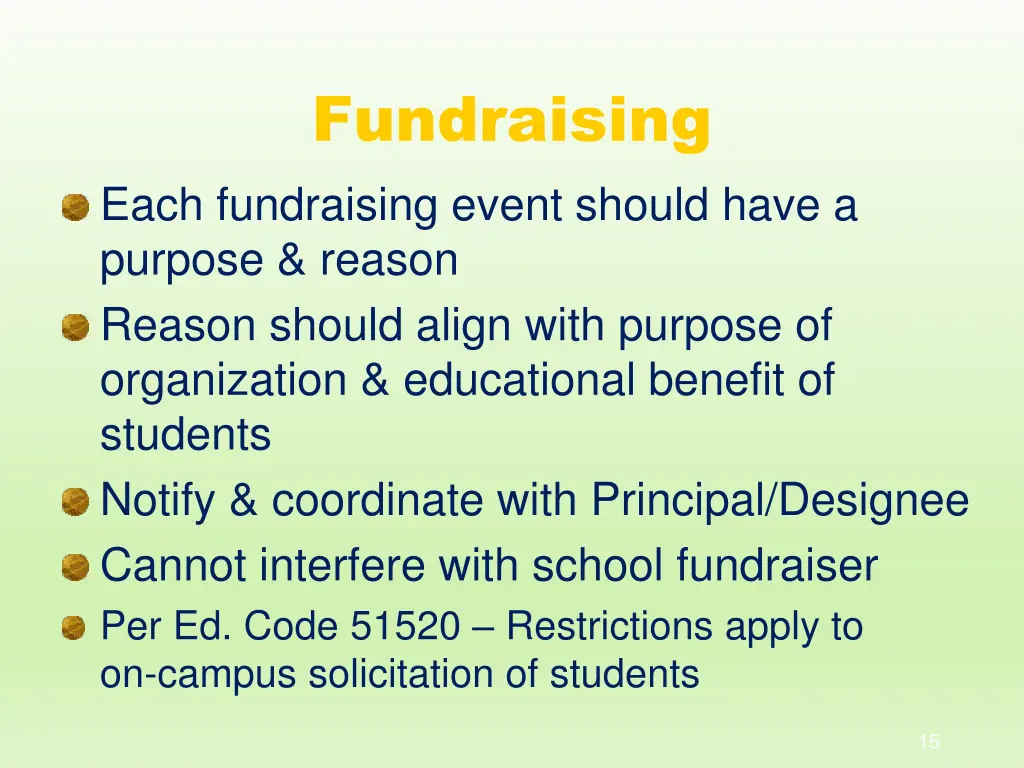 Fundraising

Each fundraising event should have a purpose & reason

Reason should align with purpose of organization & educational benefit of students

Notify & coordinate with Principal/Designee

Cannot interfere with school fundraiser

Per Ed. Code 51520 – Restrictions apply to on-campus solicitation of students

15